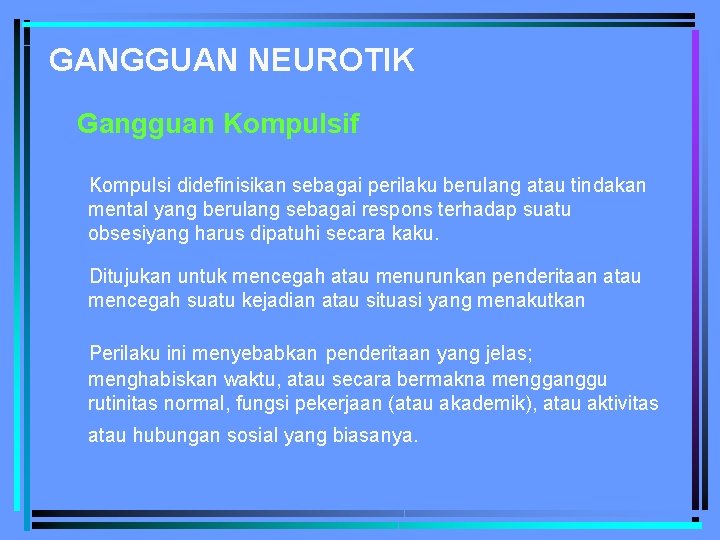 GANGGUAN NEUROTIK

Gangguan Kompulsif

Kompulsi didefinisikan sebagai perilaku berulang atau tindakan mental yang berulang sebagai respons terhadap suatu obsesiyang harus dipatuhi secara kaku.

Ditujukan untuk mencegah atau menurunkan penderitaan atau mencegah suatu kejadian atau situasi yang menakutkan

Perilaku ini menyebabkan penderitaan yang jelas; menghabiskan waktu, atau secara bermakna mengganggu rutinitas normal, fungsi pekerjaan (atau akademik), atau aktivitas atau hubungan sosial yang biasanya.